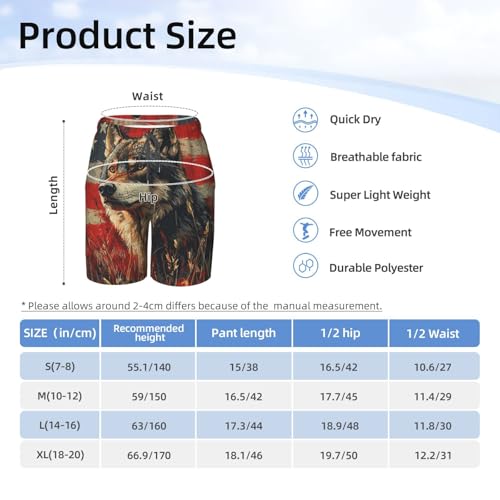 Product Size

Waist

Length

Hip

Quick Dry

Breathable fabric

Super Light Weight

Free Movement

Durable Polyester

* Please allows around 2-4cm differs because of the manual measurement.

| SIZE (in/cm) | Recommended height | Pant length | 1/2 hip | 1/2 Waist |
|---|---|---|---|---|
| S(7-8) | 55.1/140 | 15/38 | 16.5/42 | 10.6/27 |
| M(10-12) | 59/150 | 16.5/42 | 17.7/45 | 11.4/29 |
| L(14-16) | 63/160 | 17.3/44 | 18.9/48 | 11.8/30 |
| XL(18-20) | 66.9/170 | 18.1/46 | 19.7/50 | 12.2/31 |